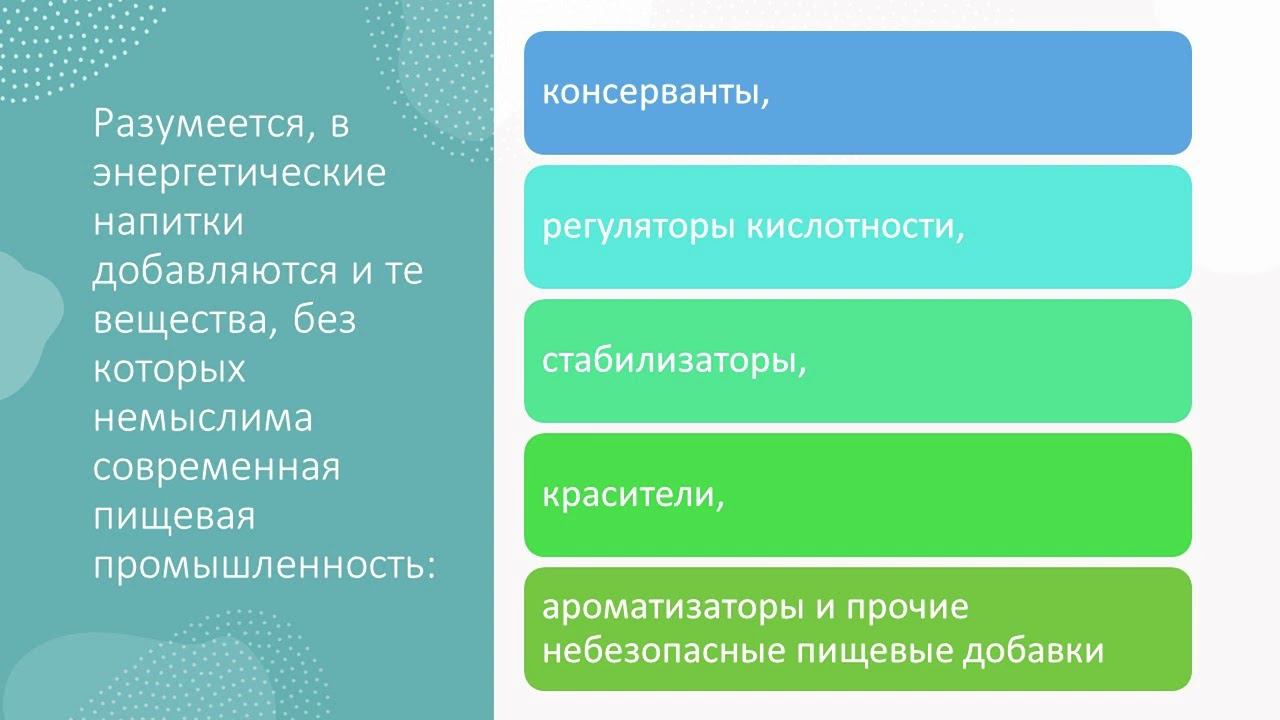 Разумеется, в энергетические напитки добавляются и те вещества, без которых немыслима современная пищевая промышленность:

консерванты,

регуляторы кислотности,

стабилизаторы,

красители,

ароматизаторы и прочие небезопасные пищевые добавки